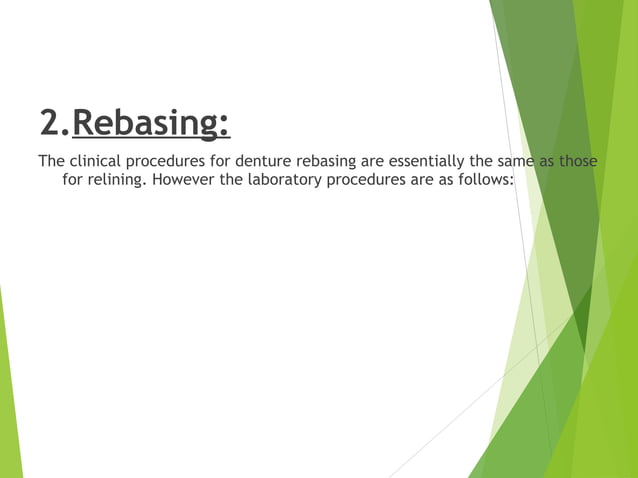 2.Rebasing:

The clinical procedures for denture rebasing are essentially the same as those for relining. However the laboratory procedures are as follows: